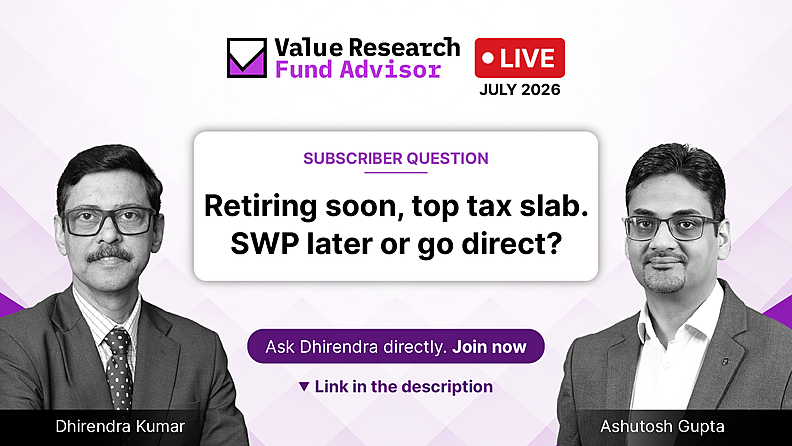 Value Research
Fund Advisor

LIVE
JULY 2026

SUBSCRIBER QUESTION

Retiring soon, top tax slab. SWP later or go direct?

Ask Dhirendra directly. Join now

▼ Link in the description

Dhirendra Kumar

Ashutosh Gupta